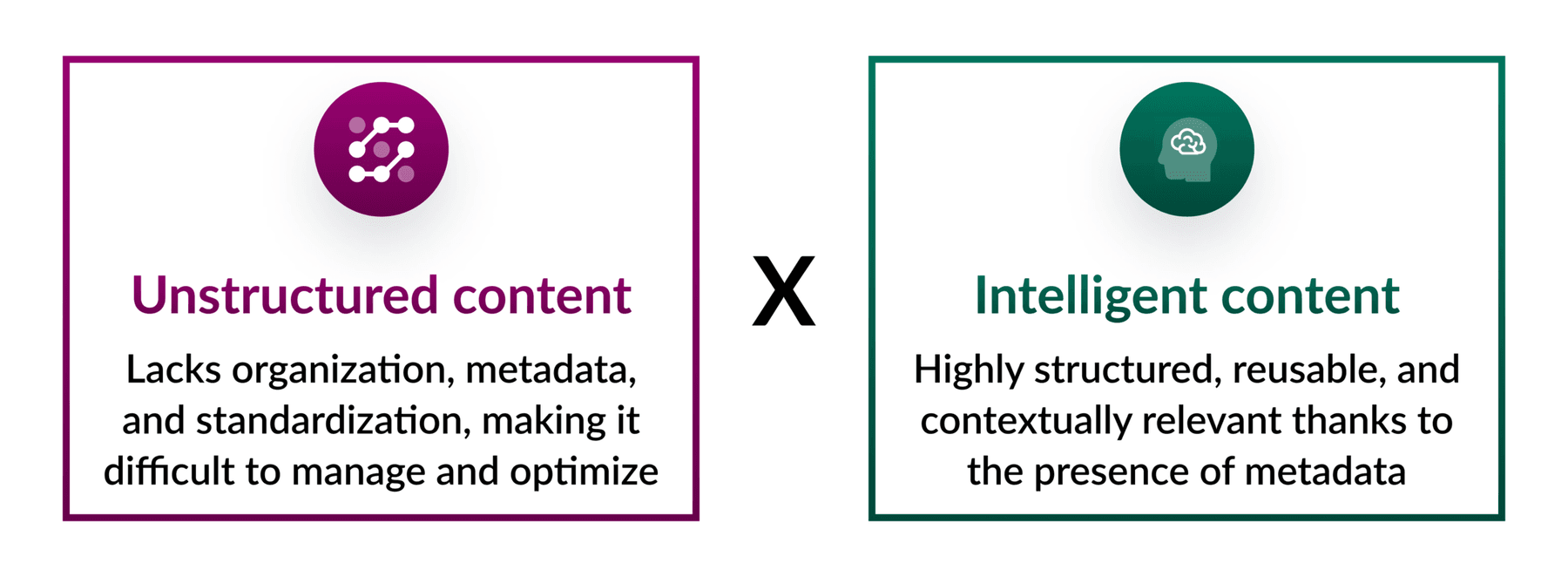 Unstructured content

Lacks organization, metadata, and standardization, making it difficult to manage and optimize

X

Intelligent content

Highly structured, reusable, and contextually relevant thanks to the presence of metadata